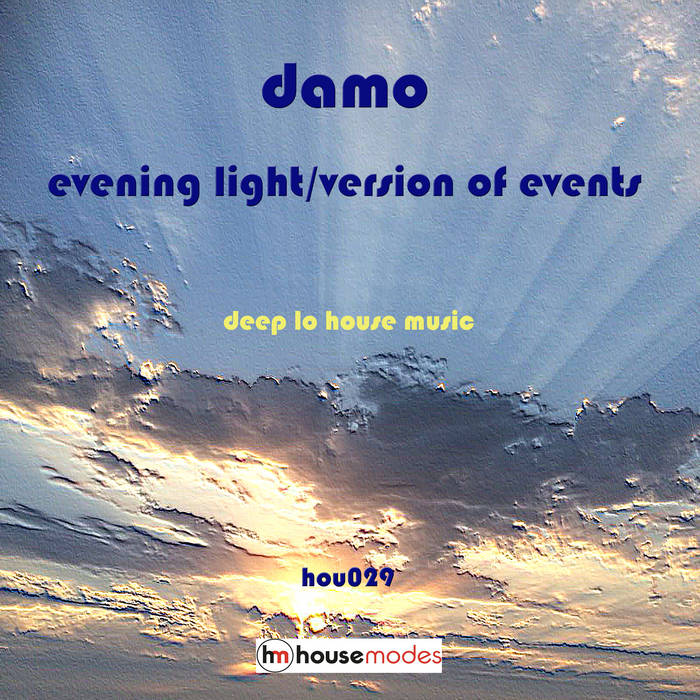 damo

evening light/version of events

deep lo house music

hou029

hm housemodes